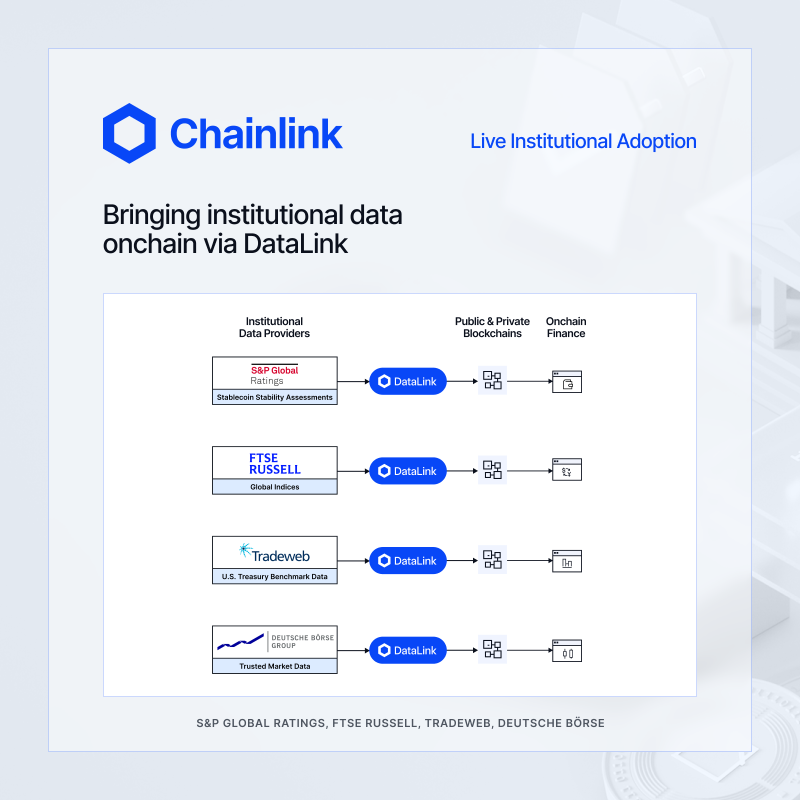 Chainlink

Live Institutional Adoption

Bringing institutional data onchain via DataLink

Institutional Data Providers

Public & Private Blockchains

Onchain Finance

S&P Global Ratings

Stablecoin Stability Assessments

DataLink

FTSE RUSSELL

Global Indices

DataLink

Tradeweb

U.S. Treasury Benchmark Data

DataLink

DEUTSCHE BÖRSE GROUP

Trusted Market Data

DataLink

S&P GLOBAL RATINGS, FTSE RUSSELL, TRADEWEB, DEUTSCHE BÖRSE